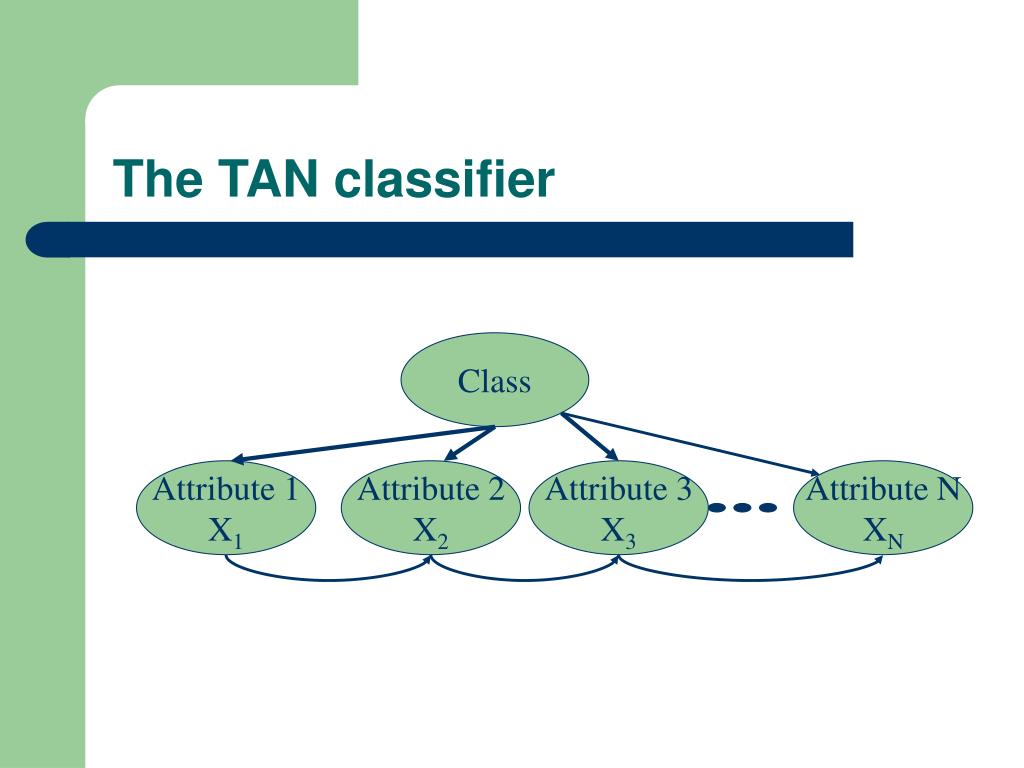 The TAN classifier

Class

Attribute 1
$X_1$

Attribute 2
$X_2$

Attribute 3
$X_3$

Attribute N
$X_N$